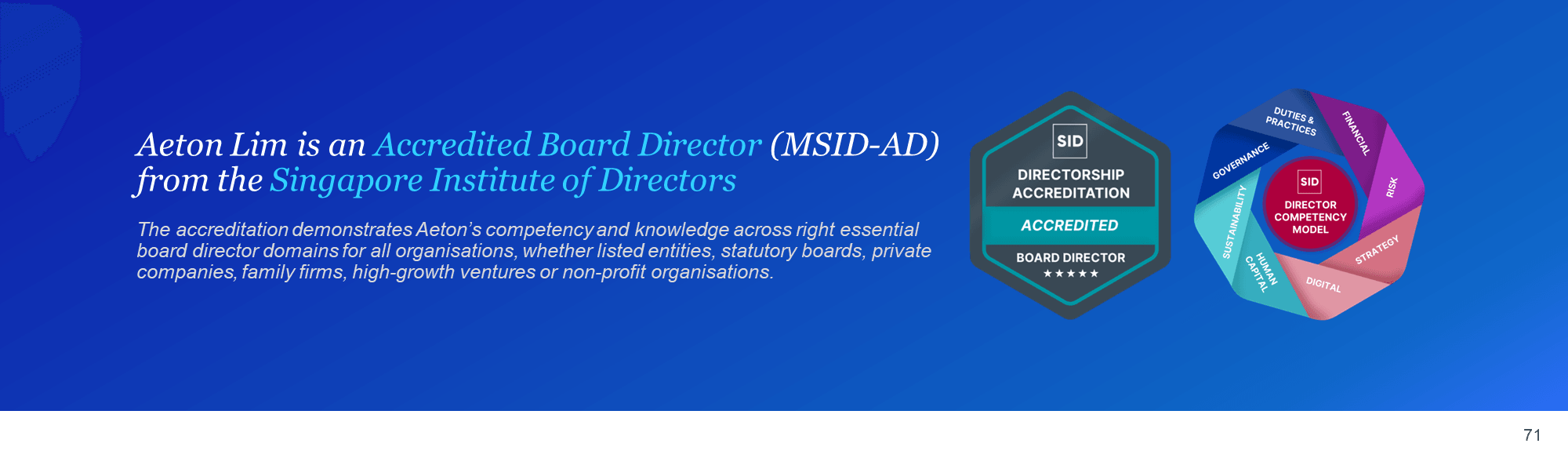 Aeton Lim is an Accredited Board Director (MSID-AD) from the Singapore Institute of Directors

The accreditation demonstrates Aeton's competency and knowledge across right essential board director domains for all organisations, whether listed entities, statutory boards, private companies, family firms, high-growth ventures or non-profit organisations.

SID
DIRECTORSHIP ACCREDITATION
ACCREDITED
BOARD DIRECTOR
★★★★★

DUTIES & PRACTICES
FINANCIAL
RISK
STRATEGY
DIGITAL
HUMAN CAPITAL
SUSTAINABILITY
GOVERNANCE
SID
DIRECTOR COMPETENCY MODEL

71